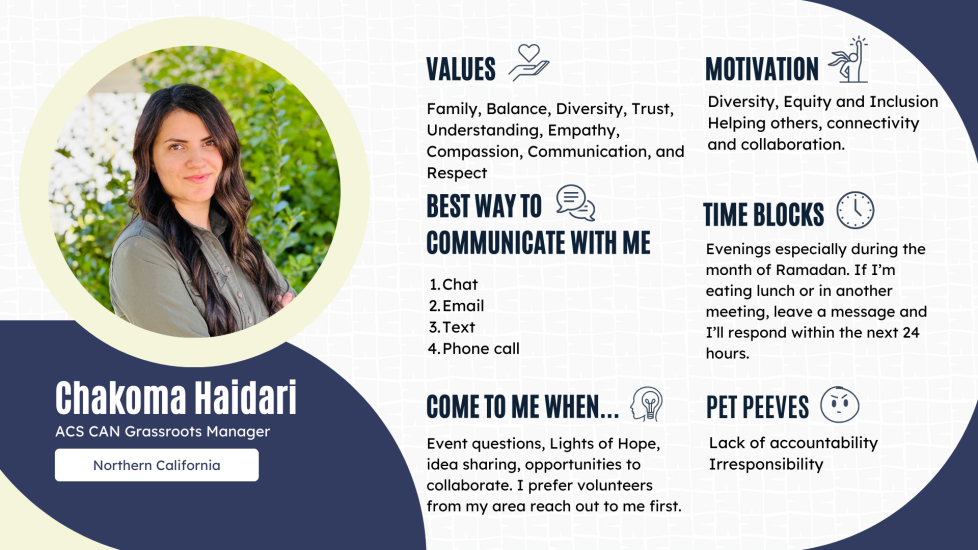 Chakoma Haidari
ACS CAN Grassroots Manager
Northern California

VALUES
Family, Balance, Diversity, Trust, Understanding, Empathy, Compassion, Communication, and Respect

BEST WAY TO COMMUNICATE WITH ME
1. Chat
2. Email
3. Text
4. Phone call

COME TO ME WHEN...
Event questions, Lights of Hope, idea sharing, opportunities to collaborate. I prefer volunteers from my area reach out to me first.

MOTIVATION
Diversity, Equity and Inclusion
Helping others, connectivity and collaboration.

TIME BLOCKS
Evenings especially during the month of Ramadan. If I'm eating lunch or in another meeting, leave a message and I'll respond within the next 24 hours.

PET PEEVES
Lack of accountability
Irresponsibility